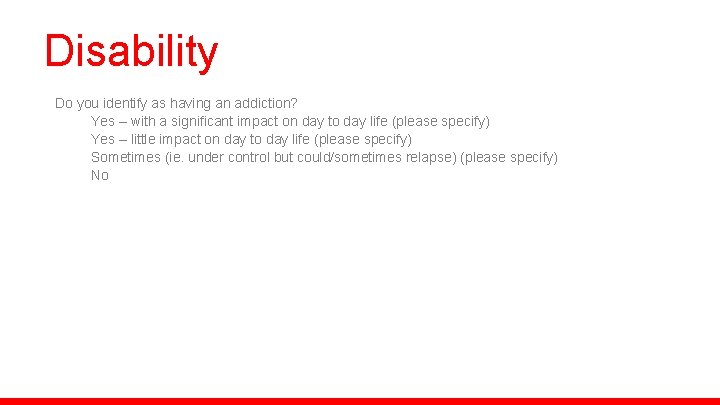 Disability

Do you identify as having an addiction?

Yes – with a significant impact on day to day life (please specify)

Yes – little impact on day to day life (please specify)

Sometimes (ie. under control but could/sometimes relapse) (please specify)

No